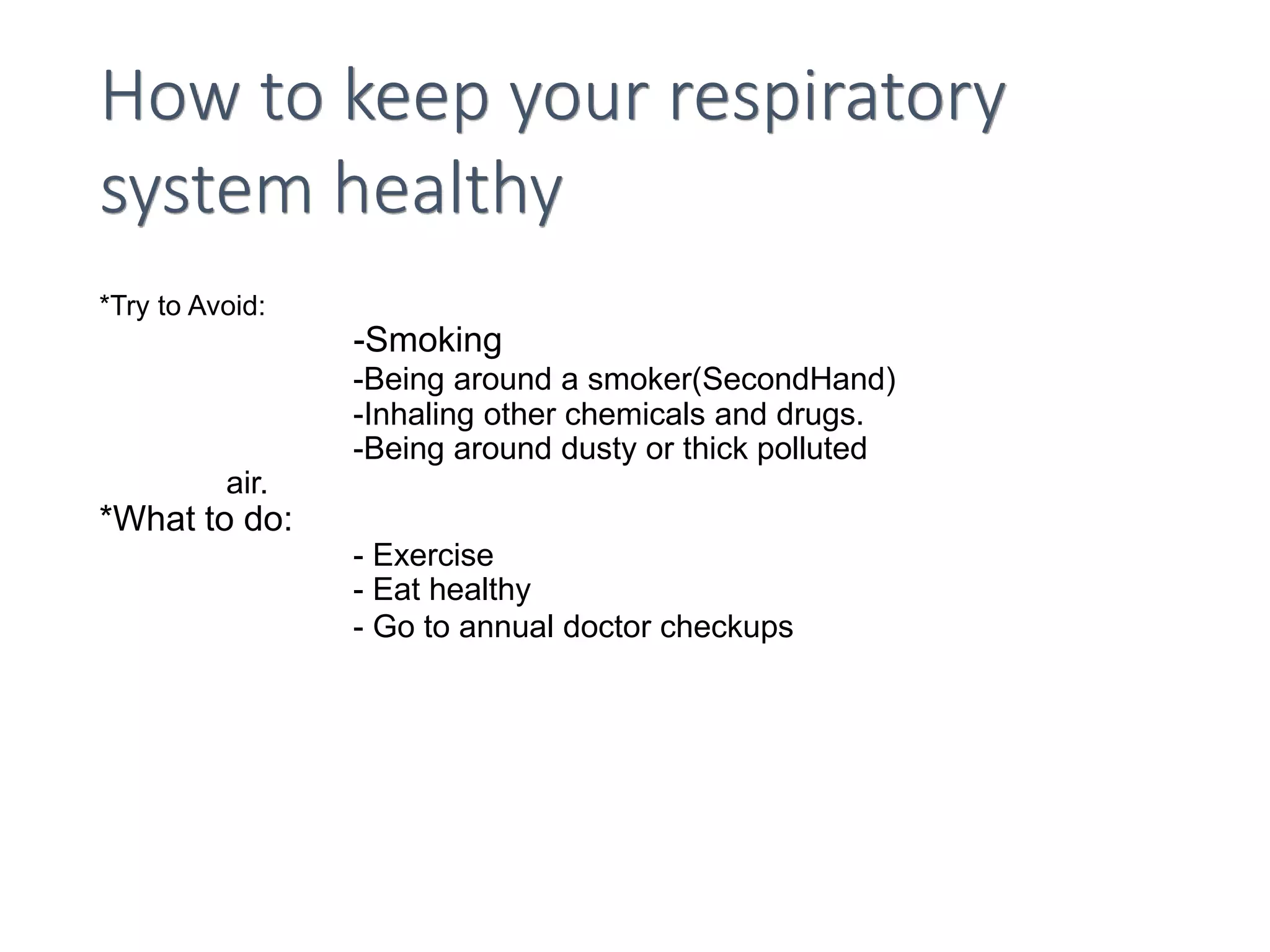 How to keep your respiratory system healthy

*Try to Avoid:
-Smoking
-Being around a smoker(SecondHand)
-Inhaling other chemicals and drugs.
-Being around dusty or thick polluted air.
*What to do:
- Exercise
- Eat healthy
- Go to annual doctor checkups